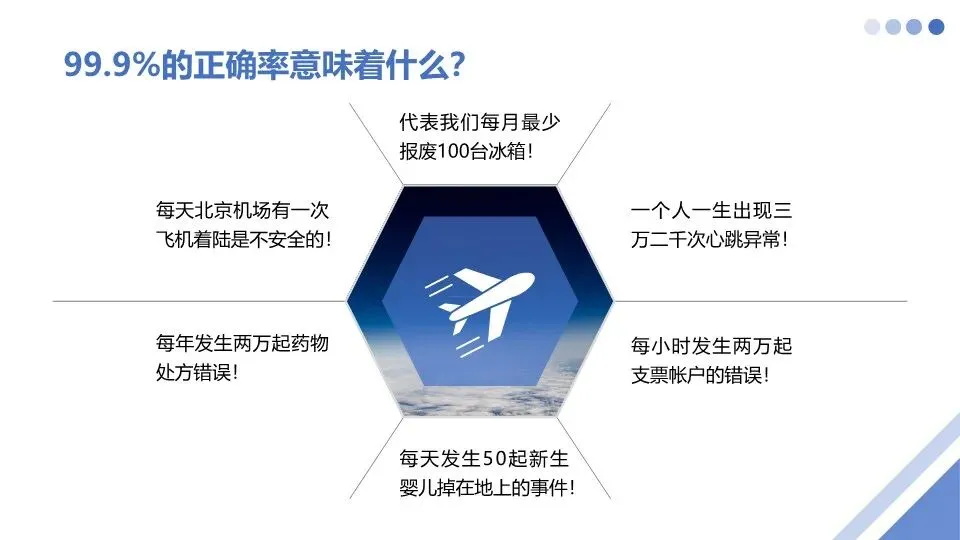 99.9%的正确率意味着什么?

代表我们每月最少报废100台冰箱!

每天北京机场有一次飞机着陆是不安全的!

一个人一生出现三万二千次心跳异常!

每年发生两万起药物处方错误!

每小时发生两万起支票帐户的错误!

每天发生50起新生婴儿掉在地上的事件!